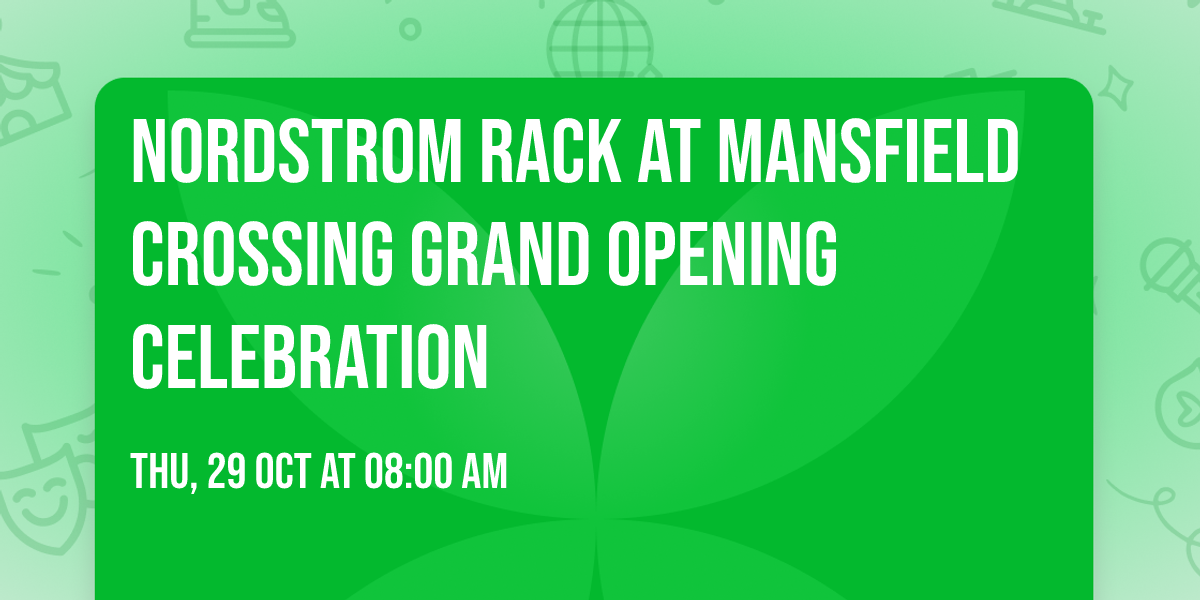 NORDSTROM RACK AT MANSFIELD CROSSING GRAND OPENING CELEBRATION

THU, 29 OCT AT 08:00 AM